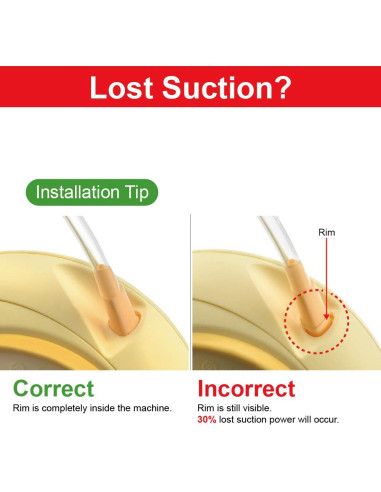 Lost Suction?

Installation Tip

Rim

Correct
Rim is completely inside the machine.

Incorrect
Rim is still visible.
30% lost suction power will occur.